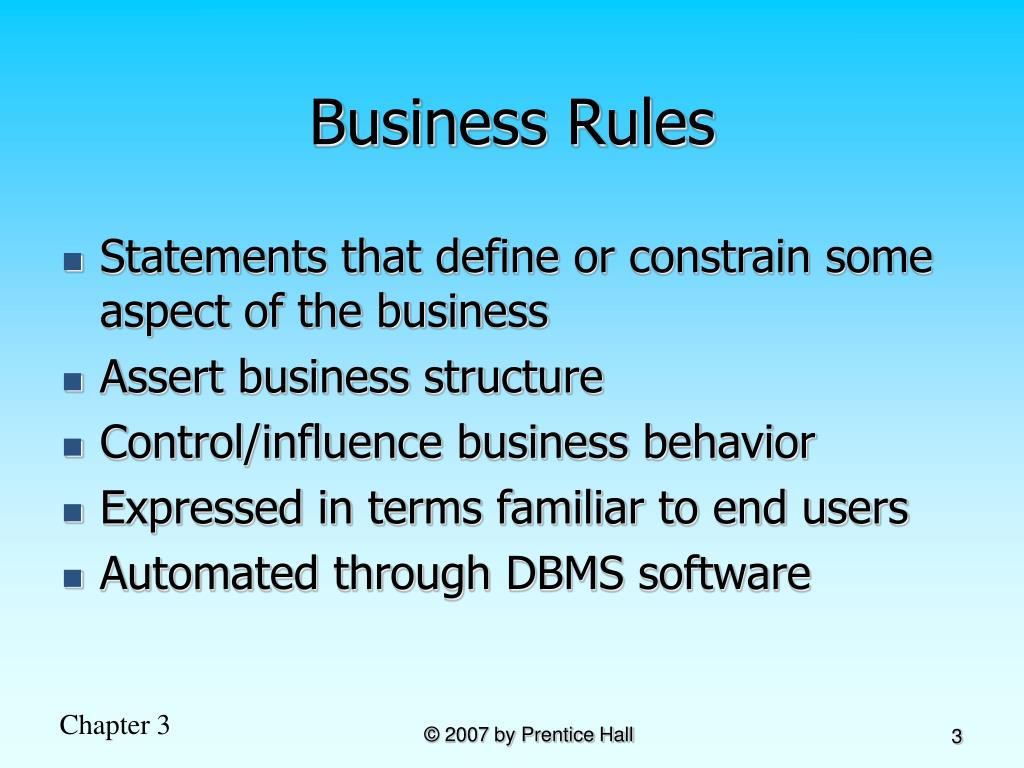 Business Rules

- Statements that define or constrain some aspect of the business
- Assert business structure
- Control/influence business behavior
- Expressed in terms familiar to end users
- Automated through DBMS software

Chapter 3

© 2007 by Prentice Hall

3